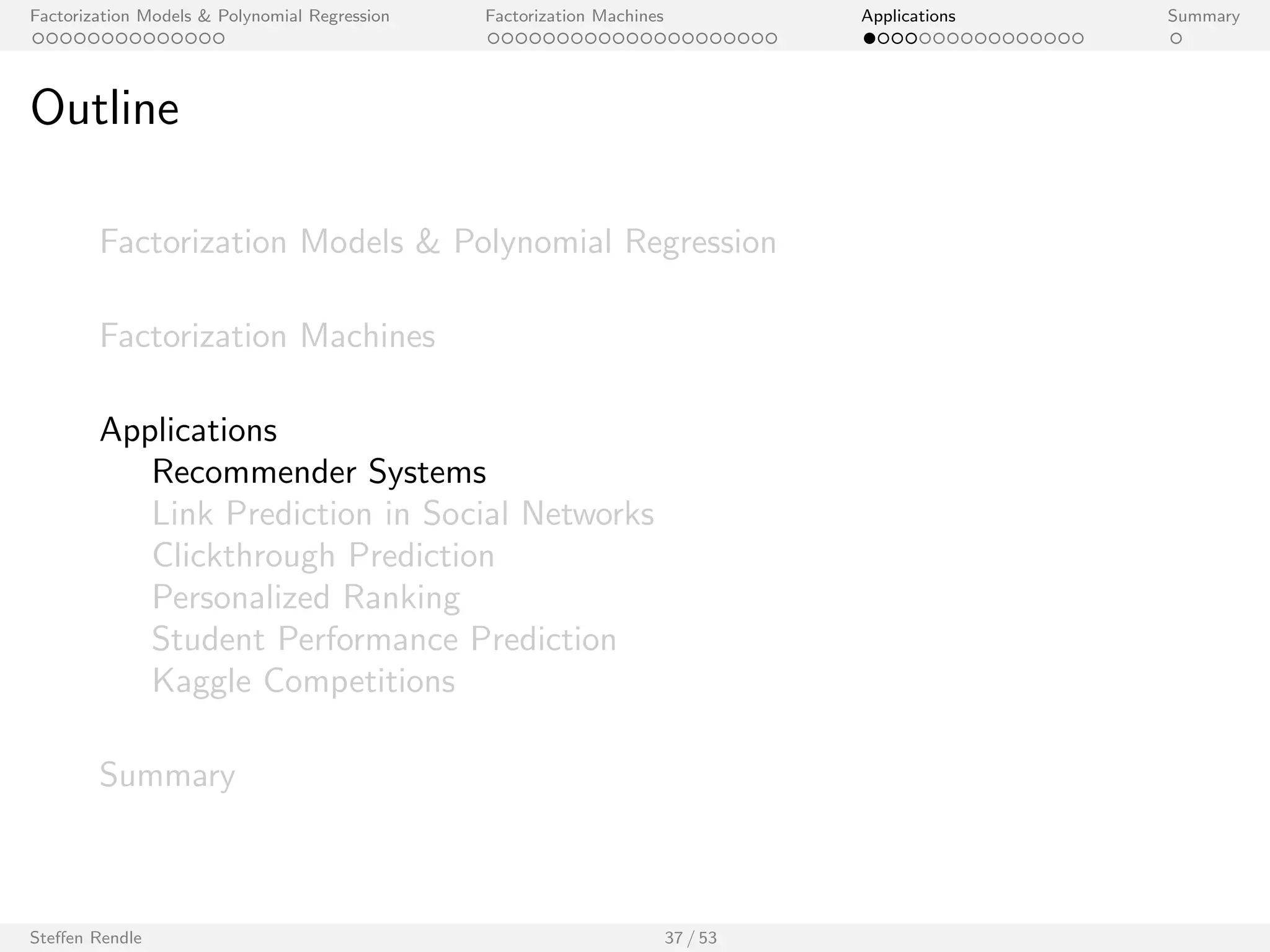 Factorization Models & Polynomial Regression
Factorization Machines
Applications
Summary

Outline

Factorization Models & Polynomial Regression

Factorization Machines

Applications
Recommender Systems
Link Prediction in Social Networks
Clickthrough Prediction
Personalized Ranking
Student Performance Prediction
Kaggle Competitions

Summary

Steffen Rendle
37 / 53